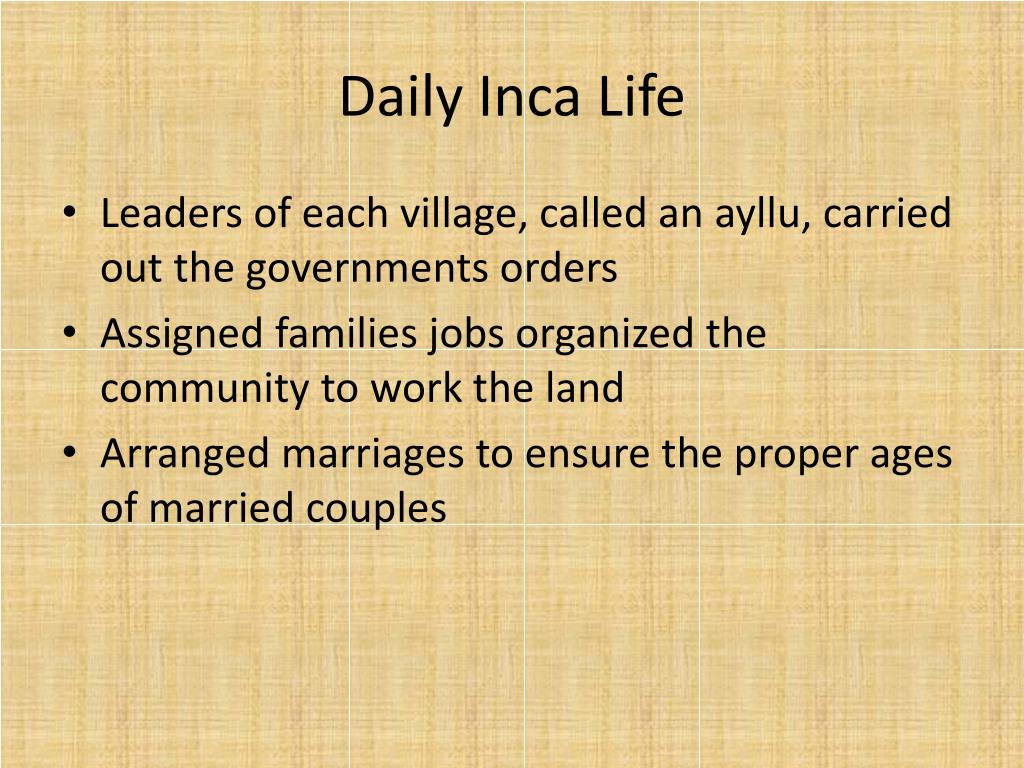 Daily Inca Life

• Leaders of each village, called an ayllu, carried out the governments orders
• Assigned families jobs organized the community to work the land
• Arranged marriages to ensure the proper ages of married couples